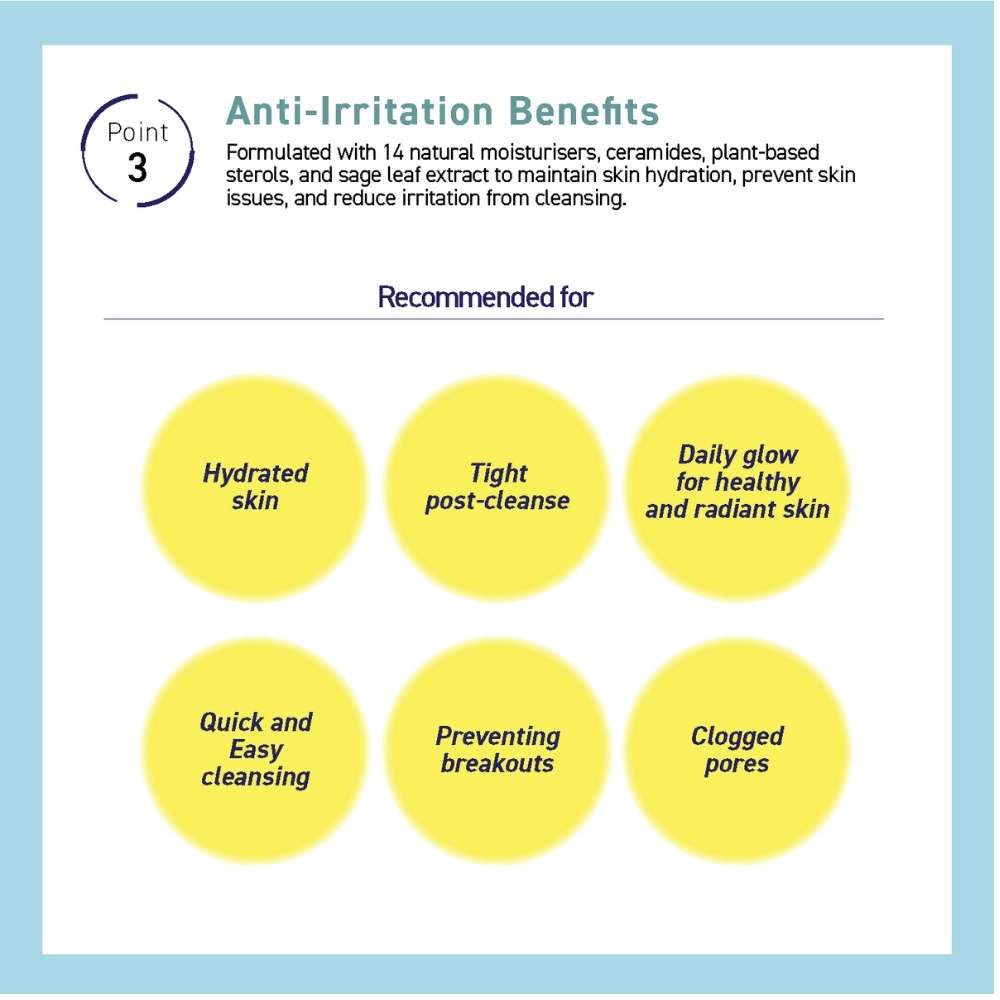 Point 3

Anti-Irritation Benefits

Formulated with 14 natural moisturisers, ceramides, plant-based sterols, and sage leaf extract to maintain skin hydration, prevent skin issues, and reduce irritation from cleansing.

Recommended for

Hydrated skin

Tight post-cleanse

Daily glow for healthy and radiant skin

Quick and Easy cleansing

Preventing breakouts

Clogged pores